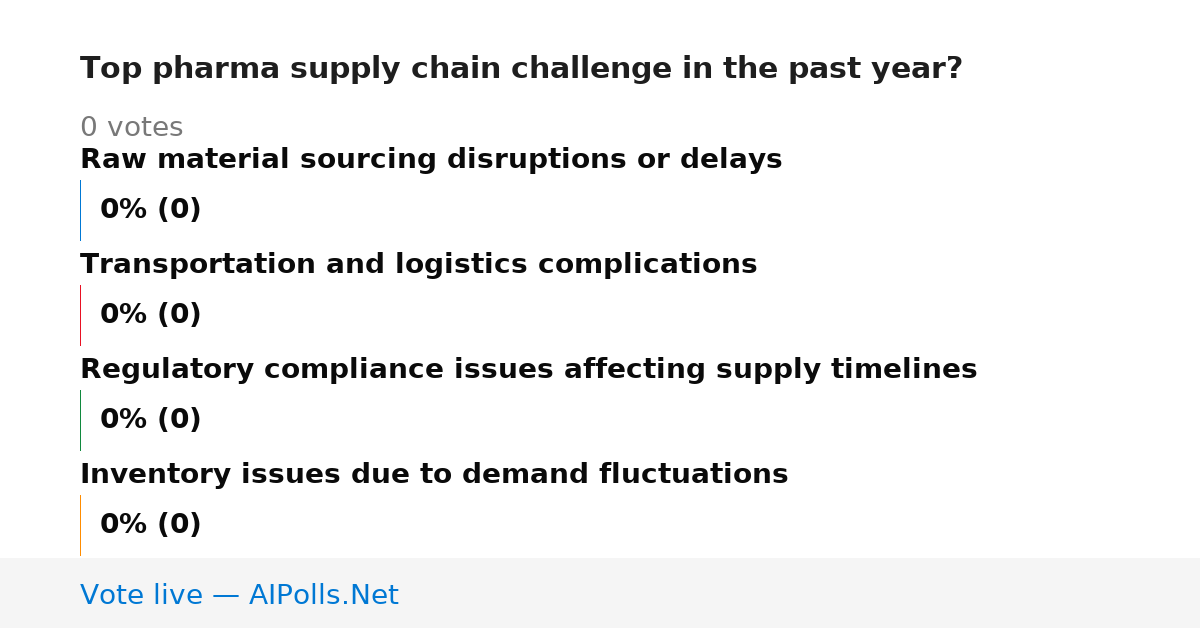 Top pharma supply chain challenge in the past year?

0 votes

Raw material sourcing disruptions or delays

0% (0)

Transportation and logistics complications

0% (0)

Regulatory compliance issues affecting supply timelines

0% (0)

Inventory issues due to demand fluctuations

0% (0)

Vote live — AIPolls.Net